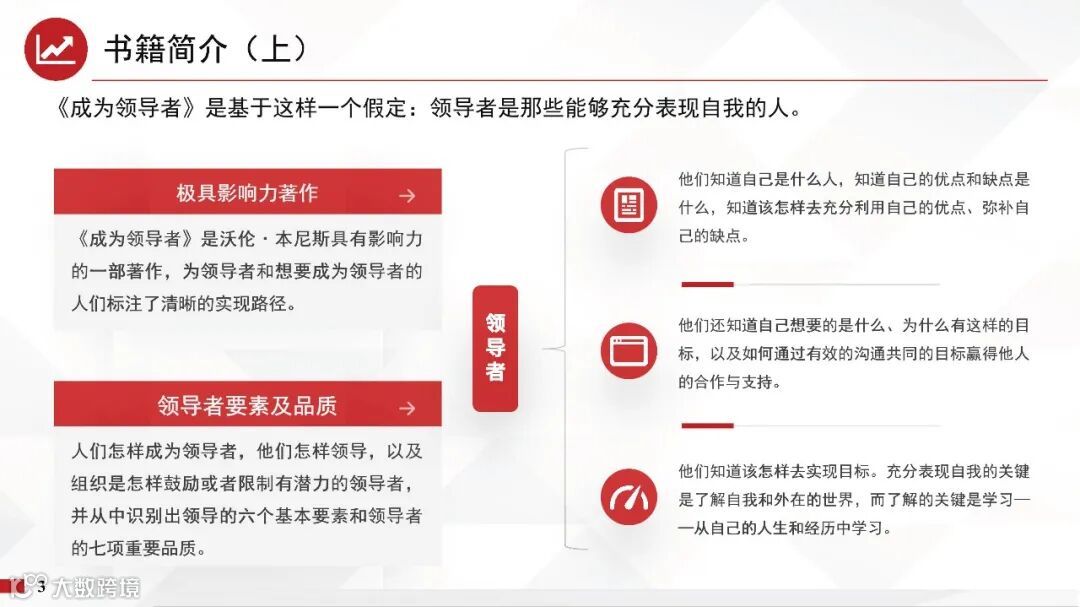 书籍简介（上）

《成为领导者》是基于这样一个假定：领导者是那些能够充分表现自我的人。

极具影响力著作 →

《成为领导者》是沃伦·本尼斯具有影响力的一部著作，为领导者和想要成为领导者的人们标注了清晰的实现路径。

领导者要素及品质 →

人们怎样成为领导者，他们怎样领导，以及组织是怎样鼓励或者限制有潜力的领导者，并从中识别出领导的六个基本要素和领导者的七项重要品质。

领导者

他们知道自己是什么人，知道自己的优点和缺点是什么，知道该怎样去充分利用自己的优点、弥补自己的缺点。

他们还知道自己想要的是什么、为什么有这样的目标，以及如何通过有效的沟通共同的目标赢得他人的合作与支持。

他们知道该怎样去实现目标。充分表现自我的关键是了解自我和外在的世界，而了解的关键是学习——从自己的人生和经历中学习。

3

大数跨境